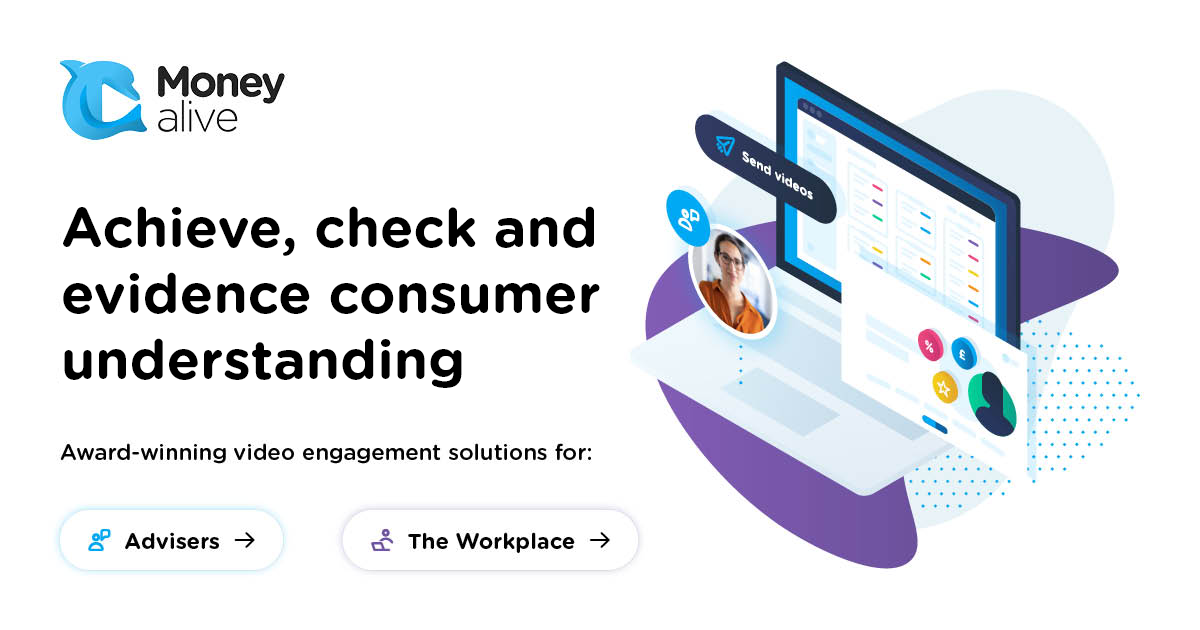 Money alive

Achieve, check and evidence consumer understanding

Award-winning video engagement solutions for:

Advisers →

The Workplace →

Send videos

%

£